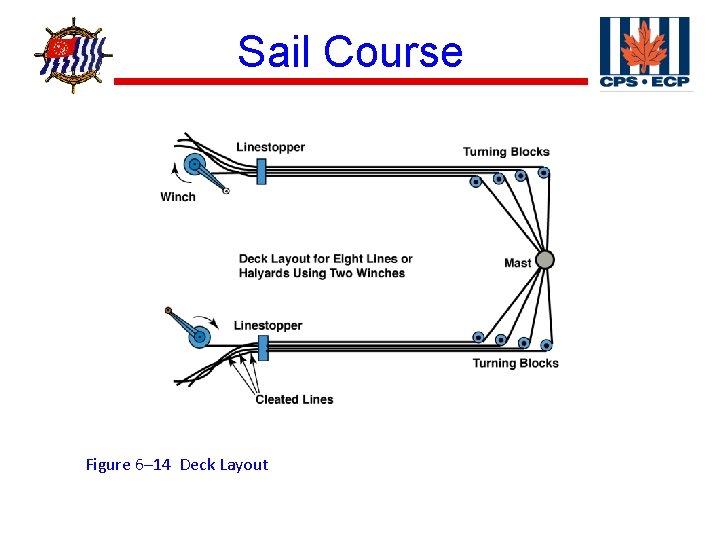 Sail Course

CPS • ECP

Linestopper

Turning Blocks

Winch

Deck Layout for Eight Lines or Halyards Using Two Winches

Mast

Linestopper

Turning Blocks

Cleated Lines

Figure 6–14 Deck Layout